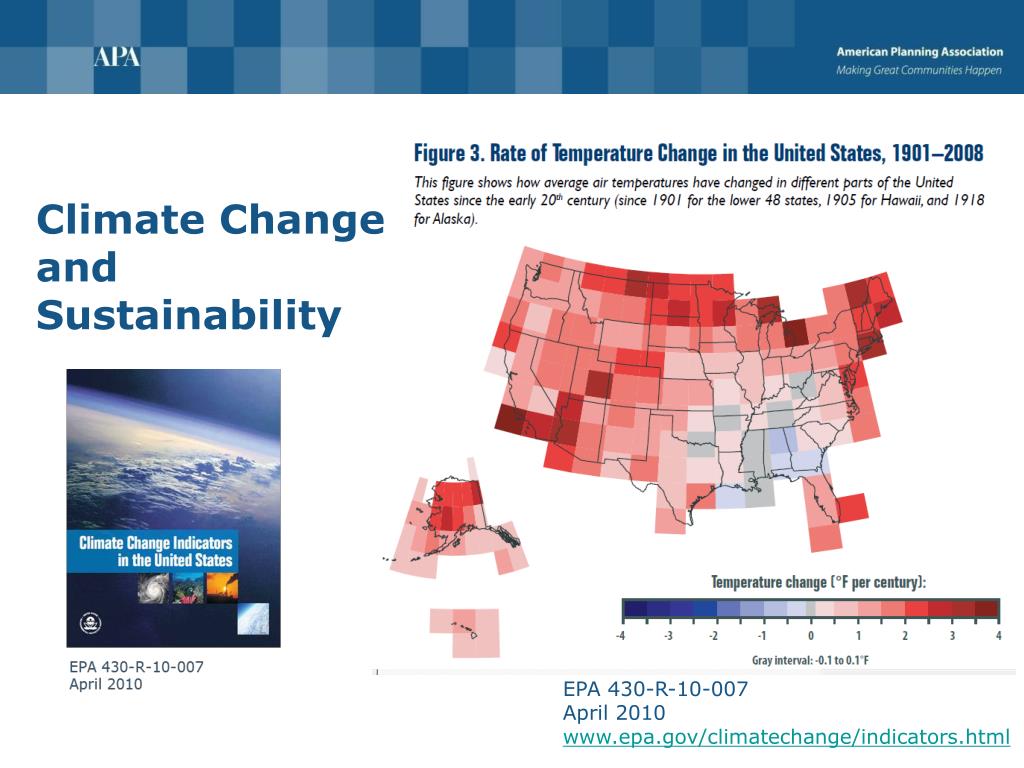 APA

American Planning Association
Making Great Communities Happen

Climate Change and Sustainability

Climate Change Indicators in the United States

EPA 430-R-10-007
April 2010

Figure 3. Rate of Temperature Change in the United States, 1901–2008

This figure shows how average air temperatures have changed in different parts of the United States since the early 20th century (since 1901 for the lower 48 states, 1905 for Hawaii, and 1918 for Alaska).

Temperature change (°F per century):

-4 -3 -2 -1 0 1 2 3 4

Gray interval: -0.1 to 0.1°F

EPA 430-R-10-007
April 2010
www.epa.gov/climatechange/indicators.html